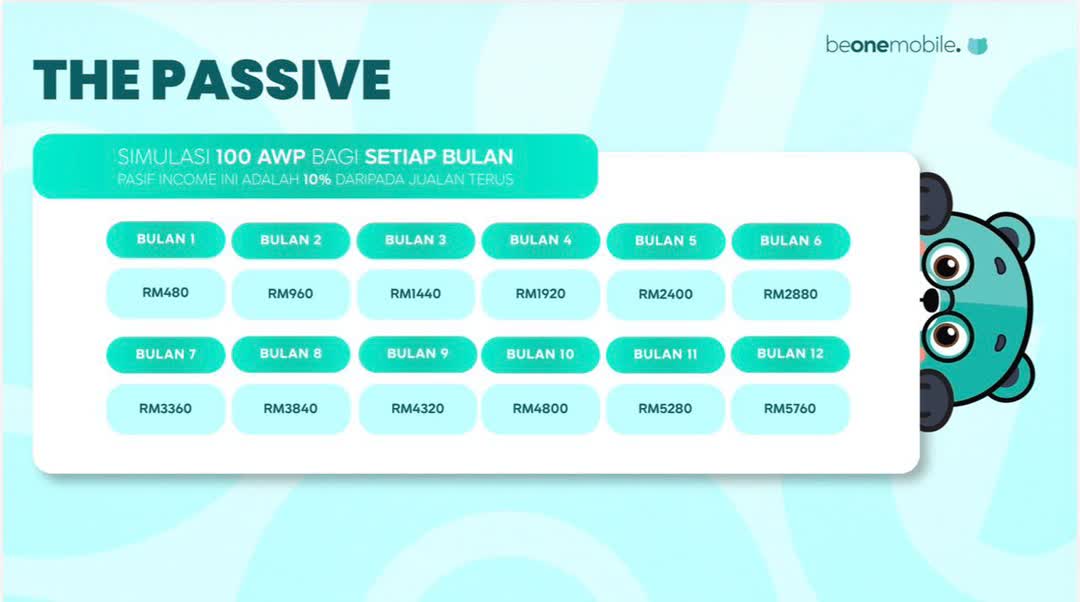 beonemobile.

THE PASSIVE

SIMULASI 100 AWP BAGI SETIAP BULAN
PASIF INCOME INI ADALAH 10% DARIPADA JUALAN TERUS

| BULAN 1 | BULAN 2 | BULAN 3 | BULAN 4 | BULAN 5 | BULAN 6 |
|---|---|---|---|---|---|
| RM480 | RM960 | RM1440 | RM1920 | RM2400 | RM2880 |

| BULAN 7 | BULAN 8 | BULAN 9 | BULAN 10 | BULAN 11 | BULAN 12 |
|---|---|---|---|---|---|
| RM3360 | RM3840 | RM4320 | RM4800 | RM5280 | RM5760 |